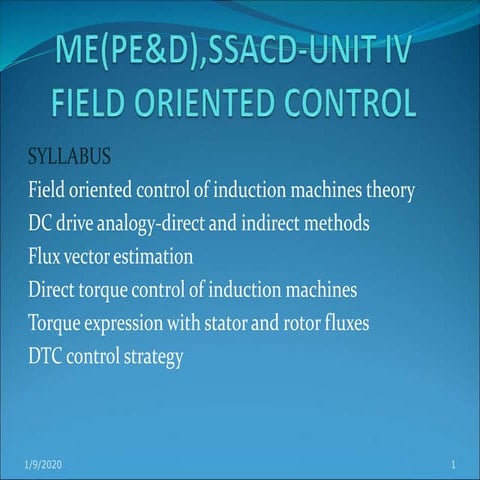 ME(PE&D),SSACD-UNIT IV
FIELD ORIENTED CONTROL

SYLLABUS
Field oriented control of induction machines theory
DC drive analogy-direct and indirect methods
Flux vector estimation
Direct torque control of induction machines
Torque expression with stator and rotor fluxes
DTC control strategy

1/9/2020
1